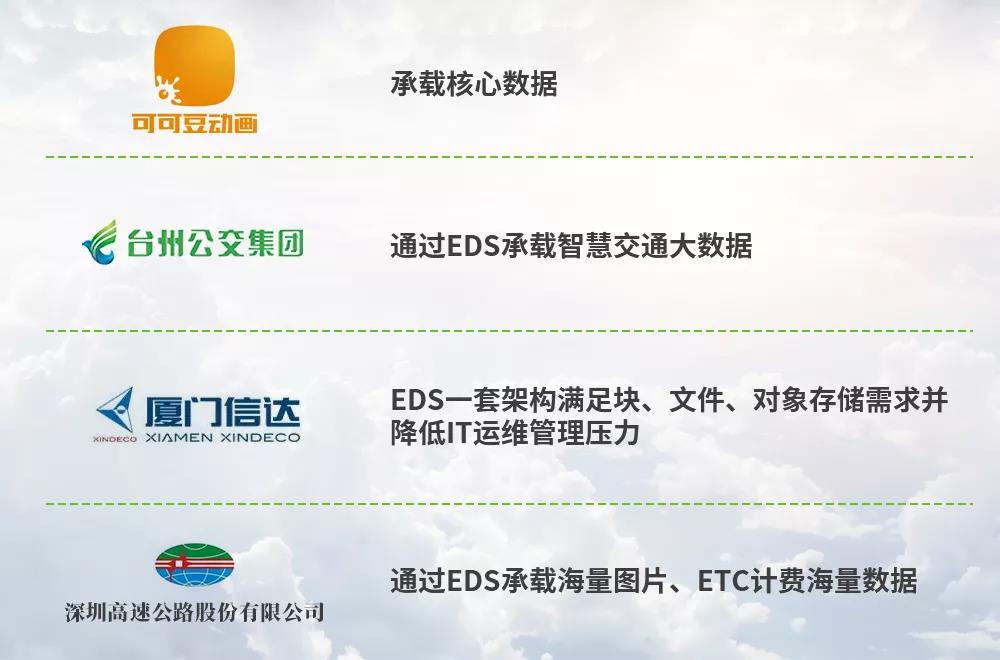 可可豆动画

承载核心数据

台州公交集团

通过EDS承载智慧交通大数据

XINDECO 厦门信达 XIAMEN XINDECO

EDS一套架构满足块、文件、对象存储需求并降低IT运维管理压力

深圳高速公路股份有限公司

通过EDS承载海量图片、ETC计费海量数据